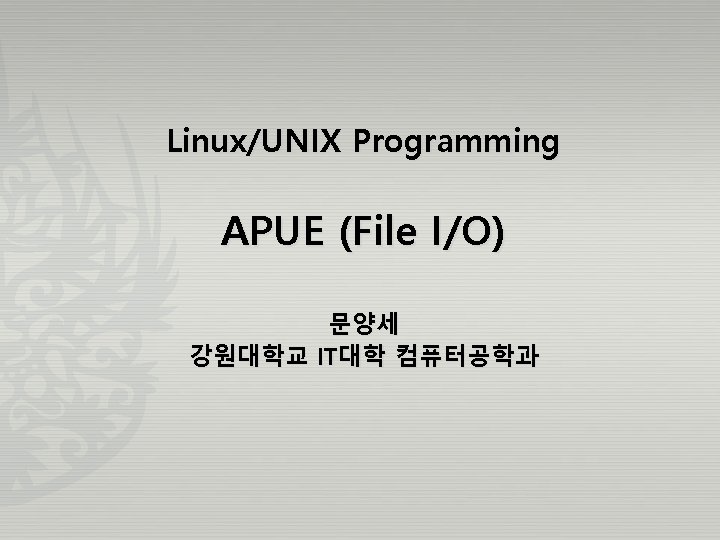 Linux/UNIX Programming

APUE (File I/O)

문양세
강원대학교 IT대학 컴퓨터공학과